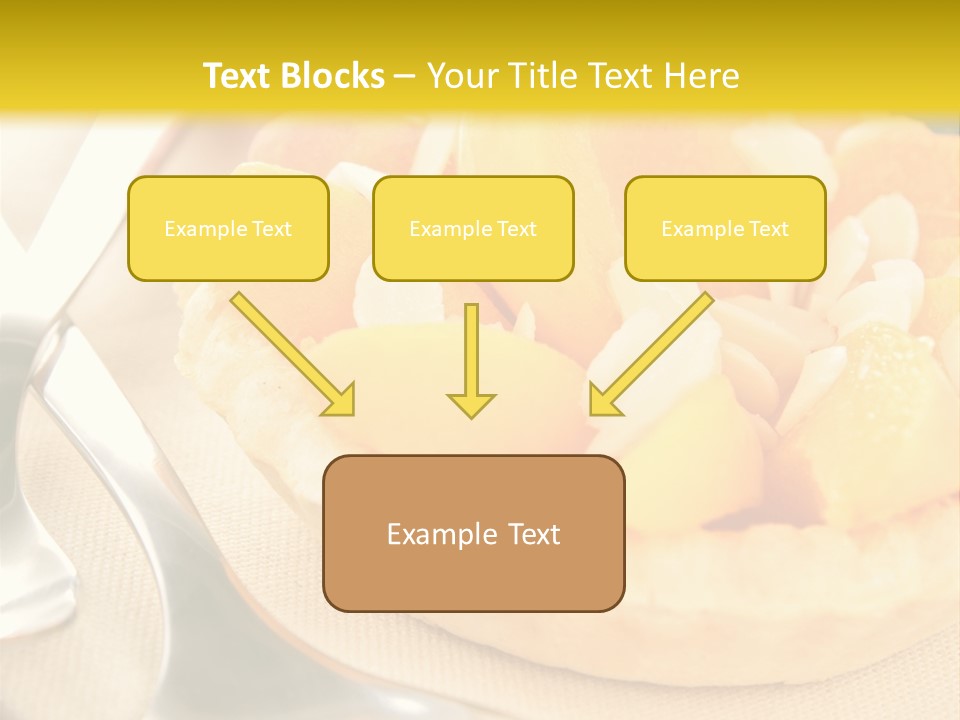 Text Blocks – Your Title Text Here

Example Text

Example Text

Example Text

Example Text